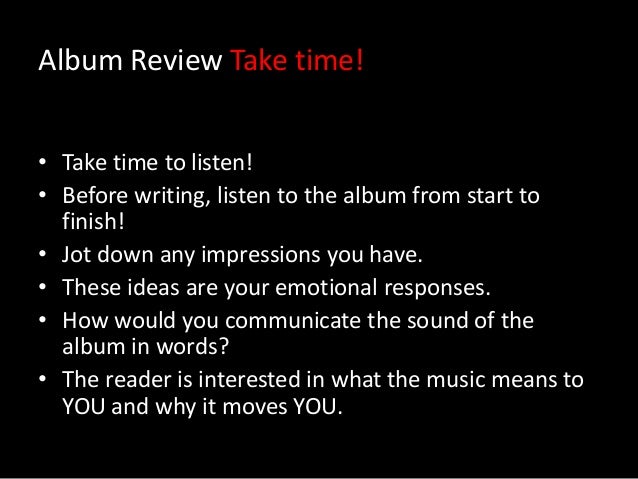 Album Review Take time!

• Take time to listen!
• Before writing, listen to the album from start to finish!
• Jot down any impressions you have.
• These ideas are your emotional responses.
• How would you communicate the sound of the album in words?
• The reader is interested in what the music means to YOU and why it moves YOU.